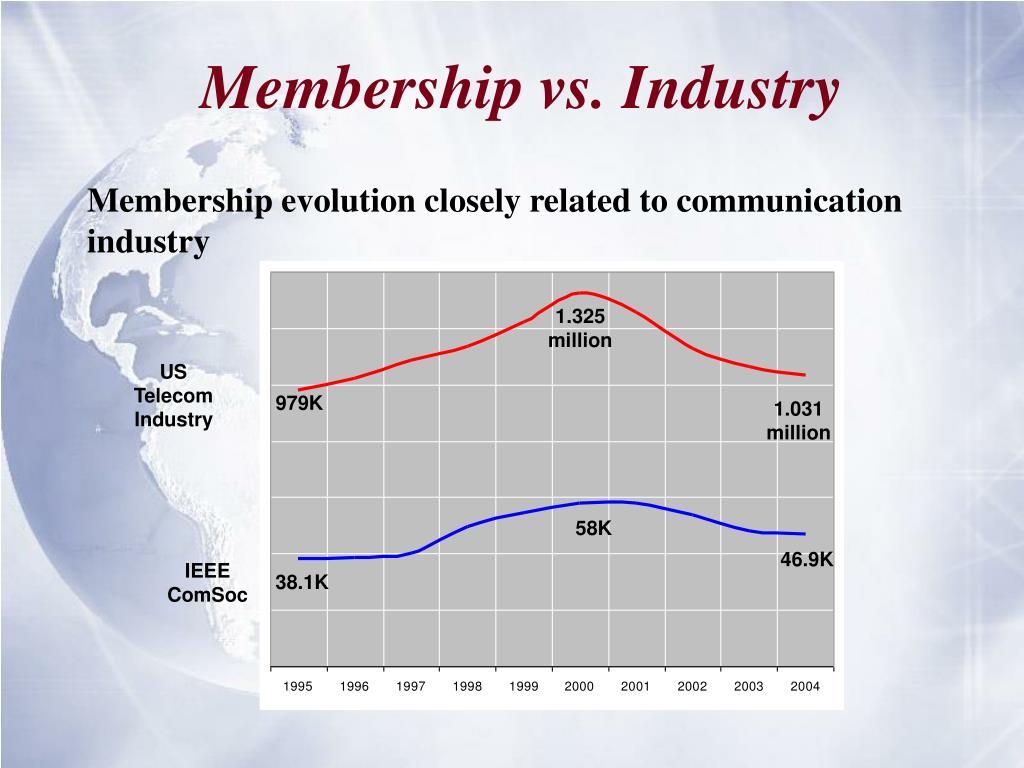 Membership vs. Industry

Membership evolution closely related to communication industry

US Telecom Industry

979K

1.325 million

1.031 million

IEEE ComSoc

38.1K

58K

46.9K

1995 1996 1997 1998 1999 2000 2001 2002 2003 2004